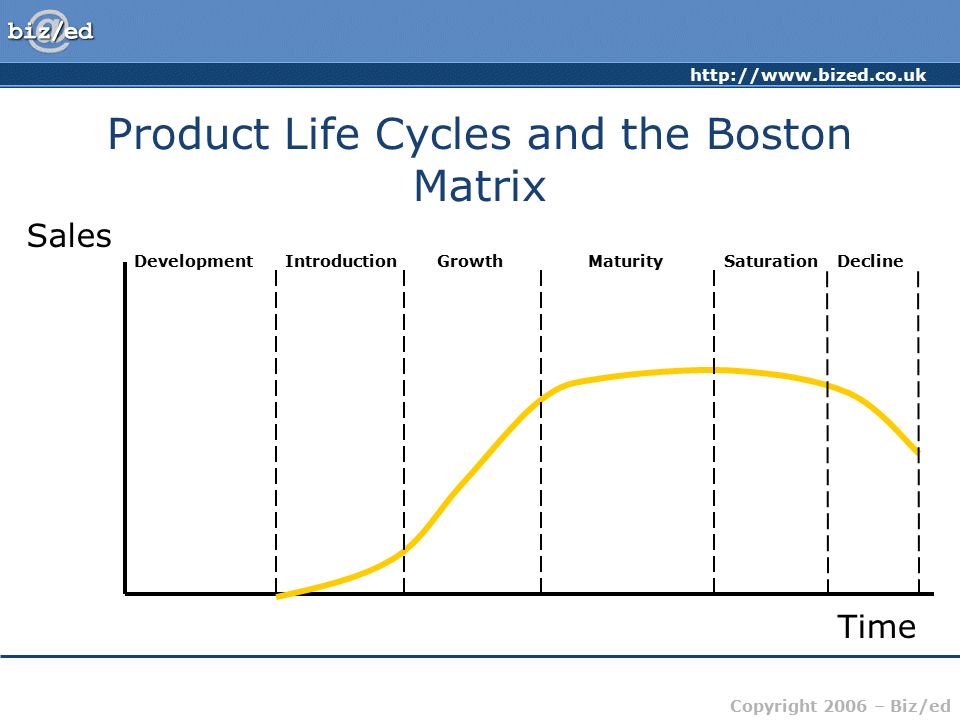 biz/ed

http://www.bized.co.uk

Product Life Cycles and the Boston Matrix

Sales

Development Introduction Growth Maturity Saturation Decline

Time

Copyright 2006 – Biz/ed